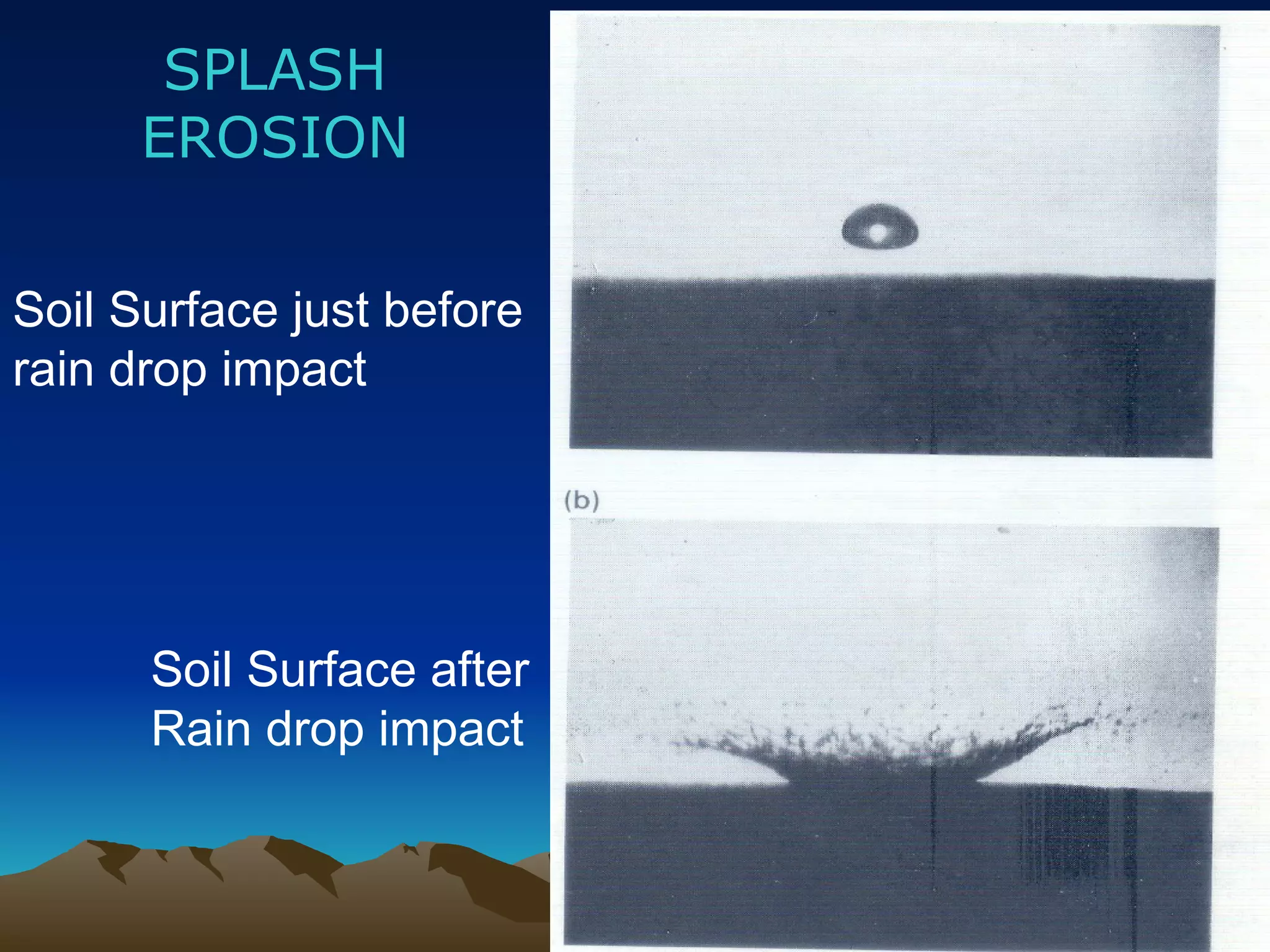 SPLASH EROSION

Soil Surface just before rain drop impact

Soil Surface after Rain drop impact

(b)